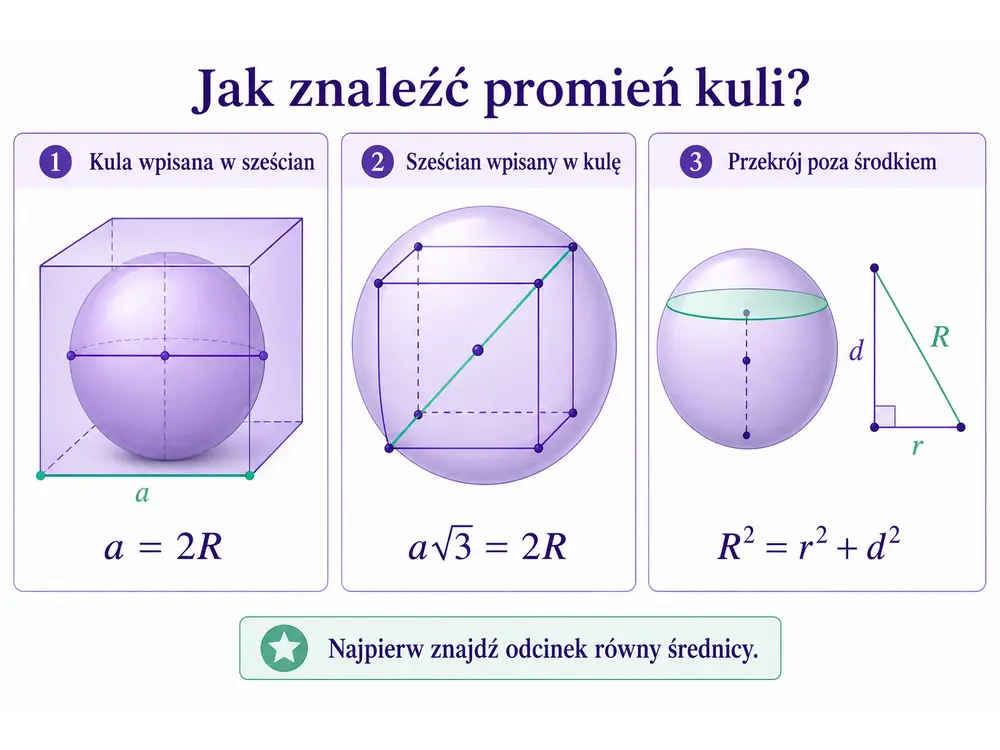 Jak znaleźć promień kuli?

1 Kula wpisana w sześcian

$a$

$a = 2R$

2 Sześcian wpisany w kulę

$a\sqrt{3} = 2R$

3 Przekrój poza środkiem

$d$

$R$

$r$

$R^2 = r^2 + d^2$

Najpierw znajdź odcinek równy średnicy.